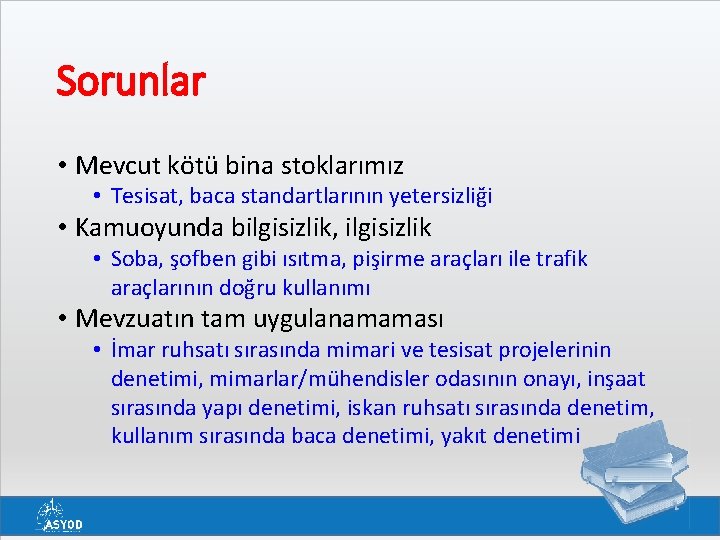 Sorunlar

• Mevcut kötü bina stoklarımız
  • Tesisat, baca standartlarının yetersizliği
• Kamuoyunda bilgisizlik, ilgisizlik
  • Soba, şofben gibi ısıtma, pişirme araçları ile trafik araçlarının doğru kullanımı
• Mevzuatın tam uygulanamaması
  • İmar ruhsatı sırasında mimari ve tesisat projelerinin denetimi, mimarlar/mühendisler odasının onayı, inşaat sırasında yapı denetimi, iskan ruhsatı sırasında denetim, kullanım sırasında baca denetimi, yakıt denetimi

ASYOD